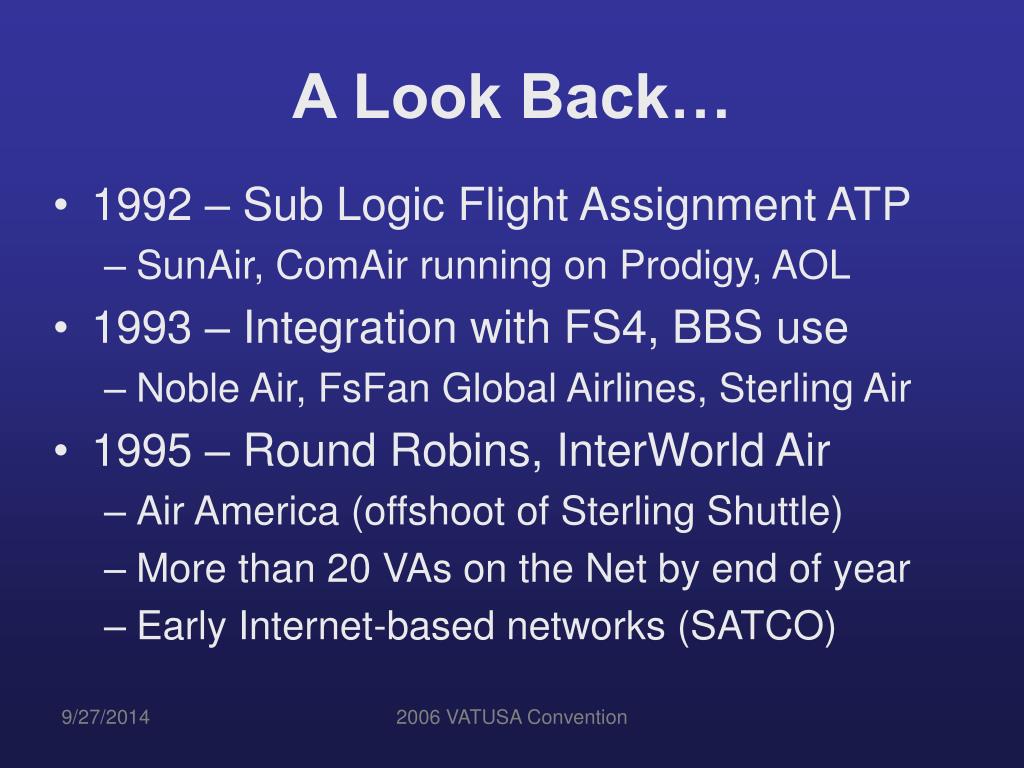 A Look Back…

• 1992 – Sub Logic Flight Assignment ATP
– SunAir, ComAir running on Prodigy, AOL
• 1993 – Integration with FS4, BBS use
– Noble Air, FsFan Global Airlines, Sterling Air
• 1995 – Round Robins, InterWorld Air
– Air America (offshoot of Sterling Shuttle)
– More than 20 VAs on the Net by end of year
– Early Internet-based networks (SATCO)

9/27/2014

2006 VATUSA Convention